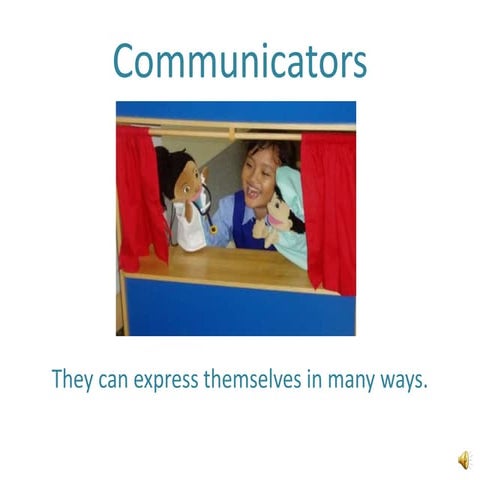 Communicators

They can express themselves in many ways.